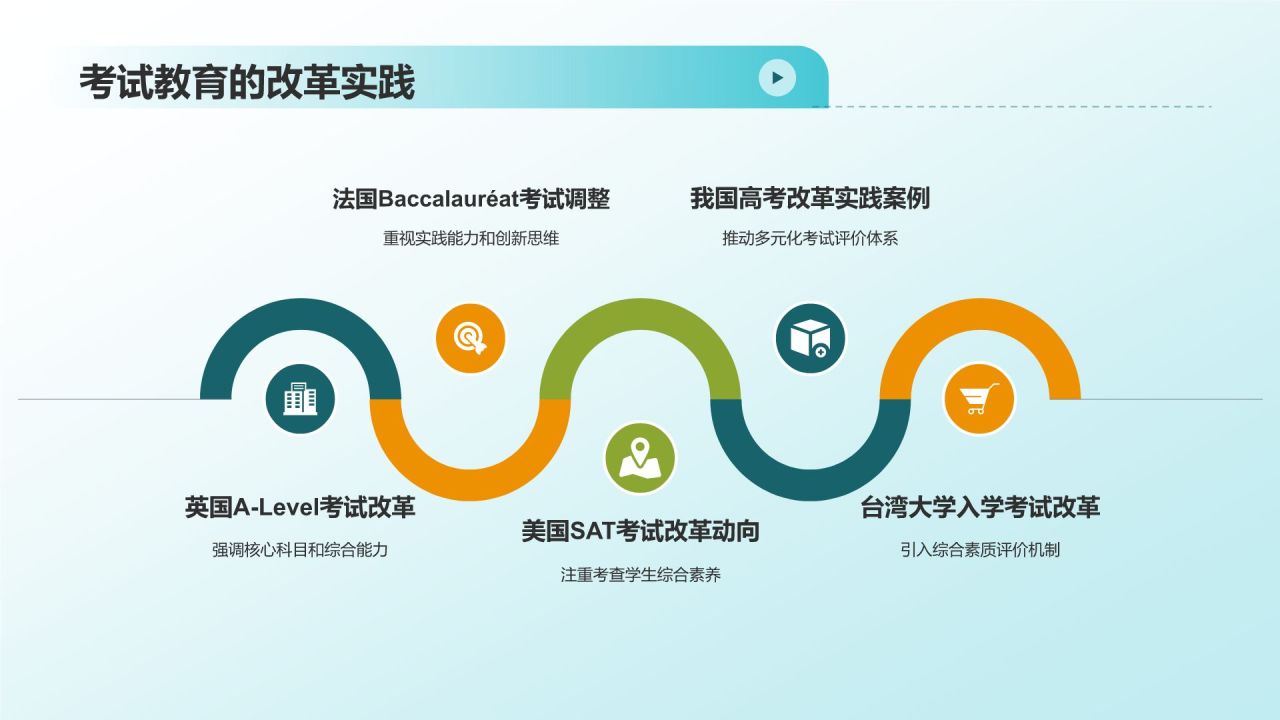 考试教育的改革实践

法国Baccalauréat考试调整

重视实践能力和创新思维

我国高考改革实践案例

推动多元化考试评价体系

英国A-Level考试改革

强调核心科目和综合能力

美国SAT考试改革动向

注重考查学生综合素养

台湾大学入学考试改革

引入综合素质评价机制